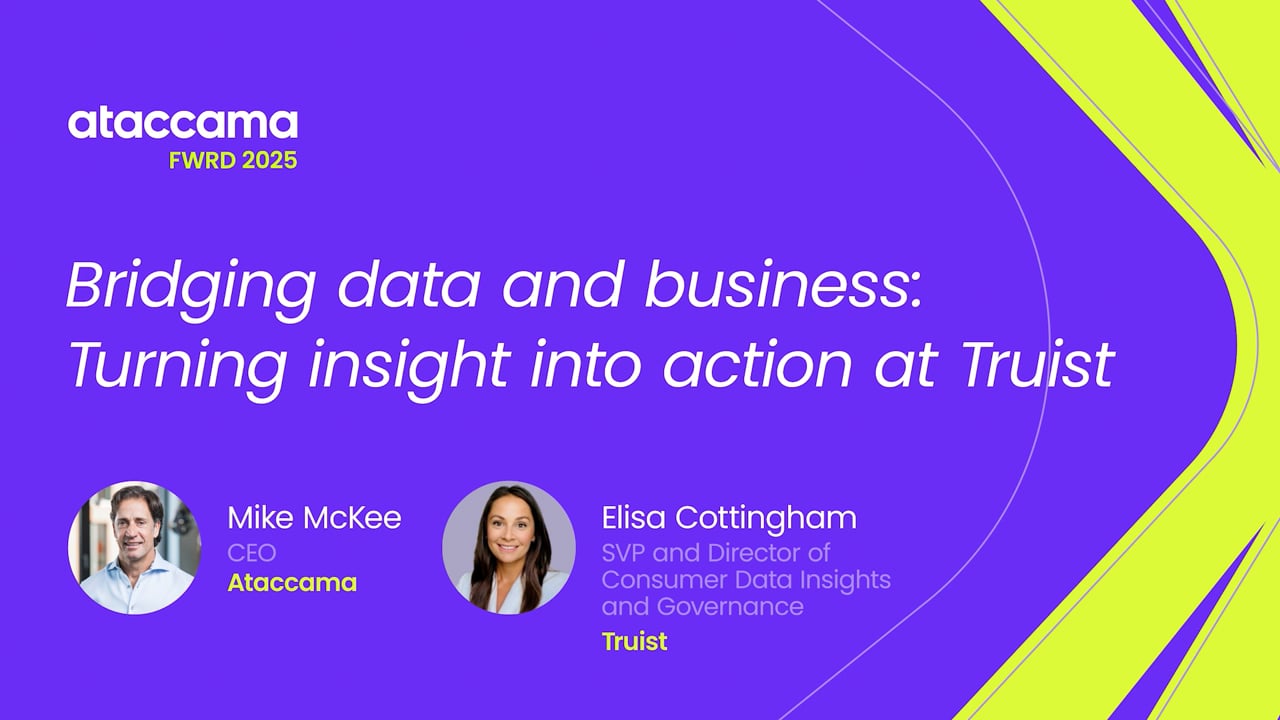 ataccama
FWRD 2025

Bridging data and business: Turning insight into action at Truist

Mike McKee
CEO
Ataccama

Elisa Cottingham
SVP and Director of Consumer Data Insights and Governance
Truist